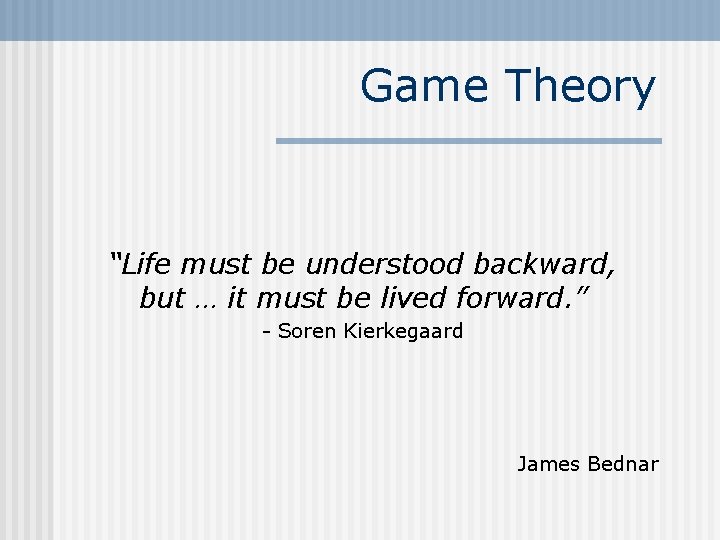 Game Theory

"Life must be understood backward, but … it must be lived forward."
- Soren Kierkegaard

James Bednar